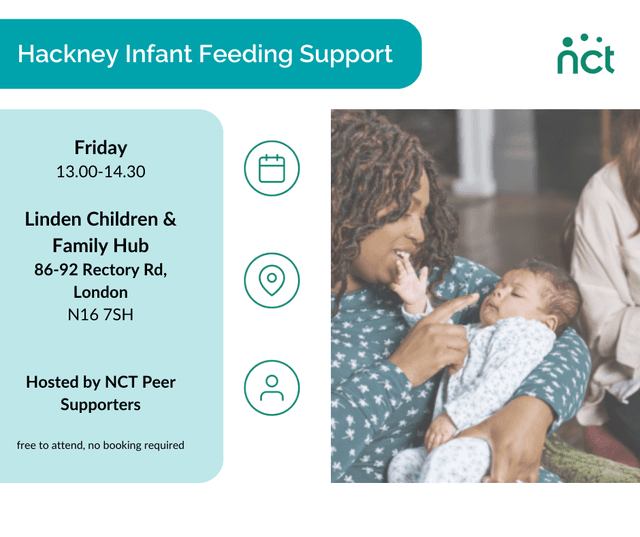 Hackney Infant Feeding Support

nct

Friday
13.00-14.30

Linden Children & Family Hub
86-92 Rectory Rd, London
N16 7SH

Hosted by NCT Peer Supporters

free to attend, no booking required